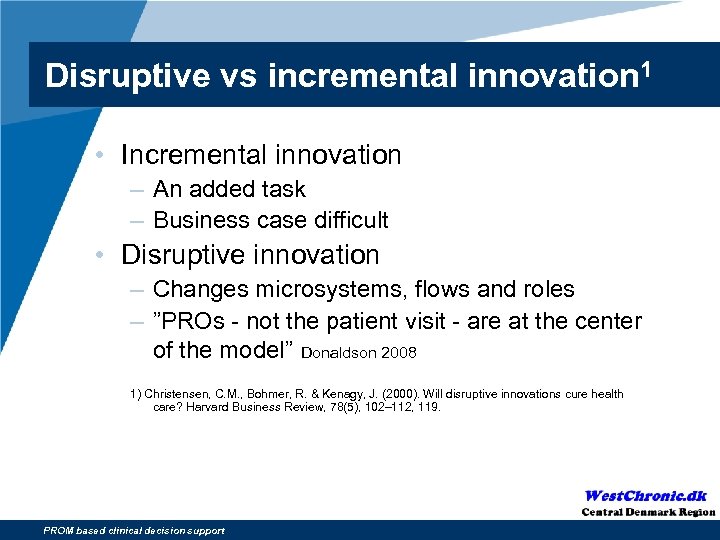 Disruptive vs incremental innovation$^1$

• Incremental innovation
– An added task
– Business case difficult
• Disruptive innovation
– Changes microsystems, flows and roles
– ”PROs - not the patient visit - are at the center of the model” Donaldson 2008

1) Christensen, C.M., Bohmer, R. & Kenagy, J. (2000). Will disruptive innovations cure health care? Harvard Business Review, 78(5), 102–112, 119.

WestChronic.dk
Central Denmark Region

PROM based clinical decision support